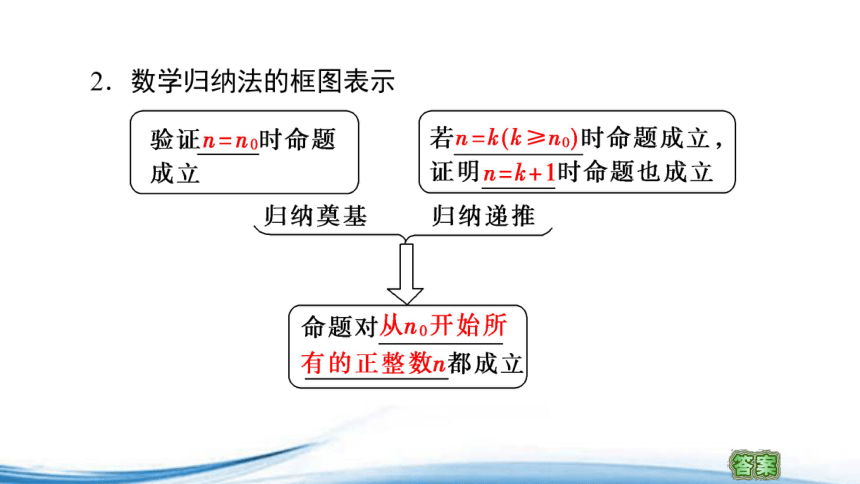 2．数学归纳法的框图表示

验证$n=n_0$时命题成立

若$n=k(k\geqslant n_0)$时命题成立，证明$n=k+1$时命题也成立

归纳奠基

归纳递推

命题对从$n_0$开始所有的正整数$n$都成立

答案